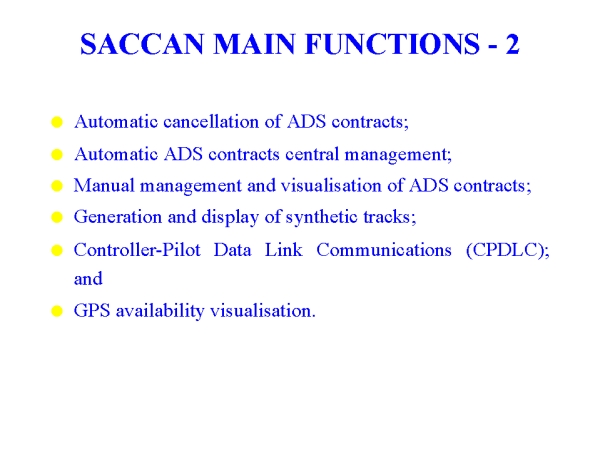 SACCAN MAIN FUNCTIONS - 2

- Automatic cancellation of ADS contracts;
- Automatic ADS contracts central management;
- Manual management and visualisation of ADS contracts;
- Generation and display of synthetic tracks;
- Controller-Pilot Data Link Communications (CPDLC); and
- GPS availability visualisation.